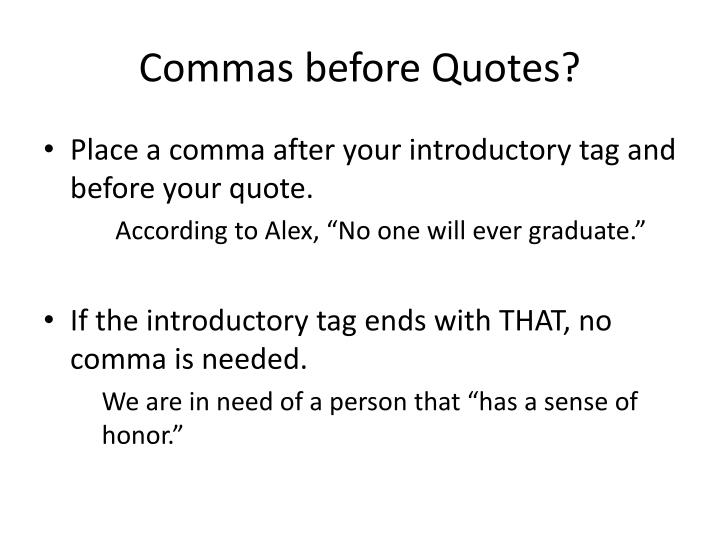 Commas before Quotes?

• Place a comma after your introductory tag and before your quote.

According to Alex, “No one will ever graduate.”

• If the introductory tag ends with THAT, no comma is needed.

We are in need of a person that “has a sense of honor.”